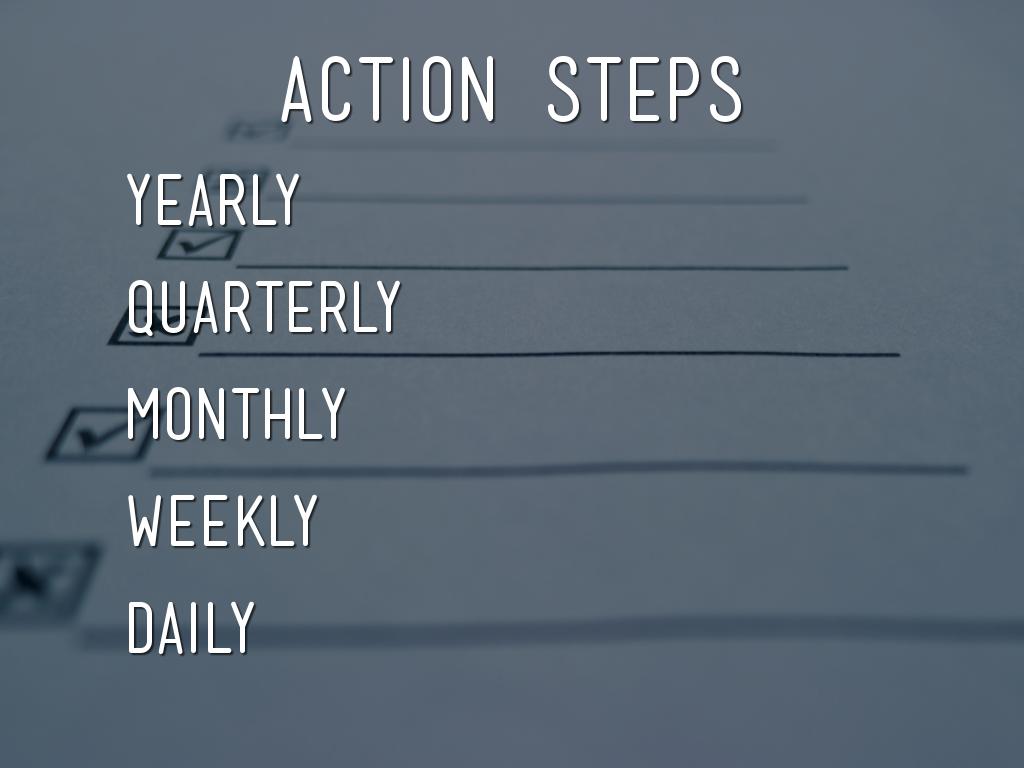 ACTION STEPS

YEARLY

QUARTERLY

MONTHLY

WEEKLY

DAILY